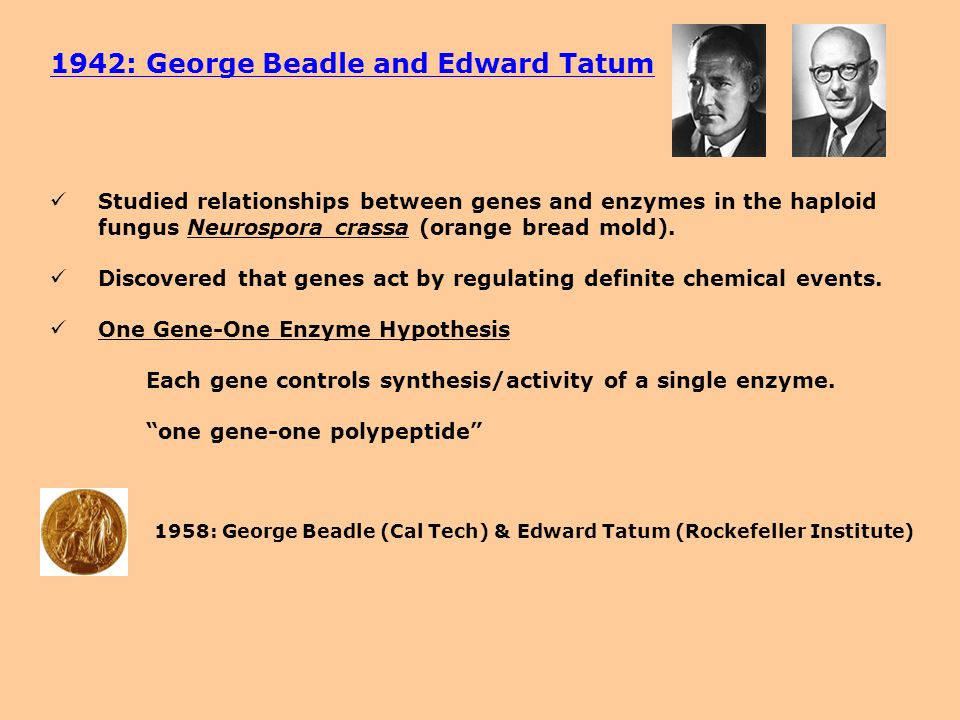 1942: George Beadle and Edward Tatum

✓ Studied relationships between genes and enzymes in the haploid fungus Neurospora crassa (orange bread mold).

✓ Discovered that genes act by regulating definite chemical events.

✓ One Gene-One Enzyme Hypothesis

Each gene controls synthesis/activity of a single enzyme.

“one gene-one polypeptide”

1958: George Beadle (Cal Tech) & Edward Tatum (Rockefeller Institute)